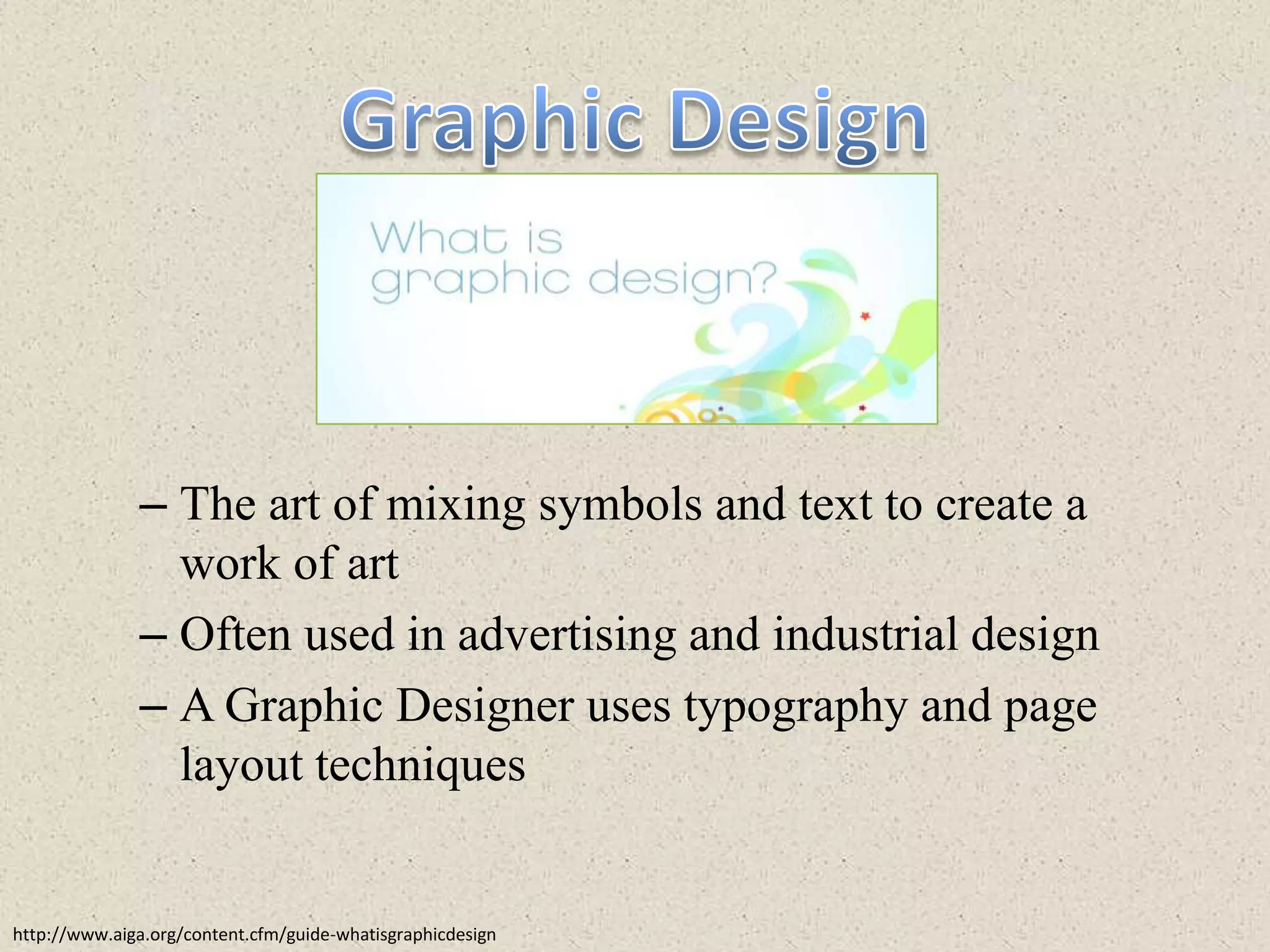 Graphic Design

What is graphic design?

– The art of mixing symbols and text to create a work of art

– Often used in advertising and industrial design

– A Graphic Designer uses typography and page layout techniques

http://www.aiga.org/content.cfm/guide-whatisgraphicdesign